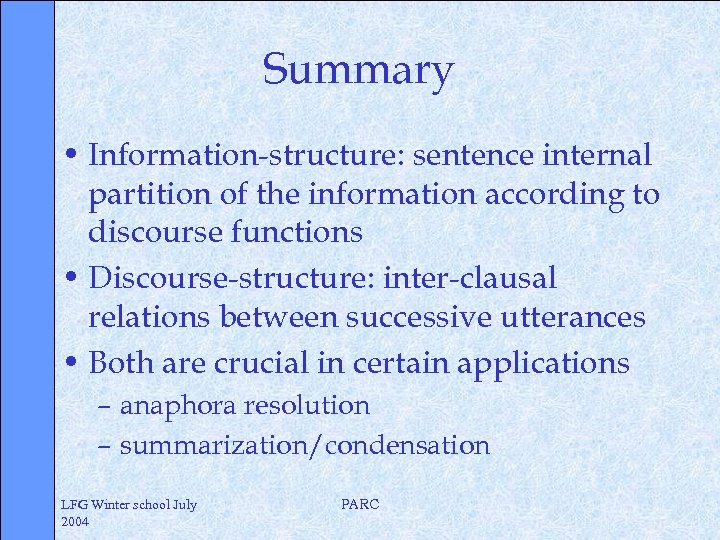 Summary

• Information-structure: sentence internal partition of the information according to discourse functions
• Discourse-structure: inter-clausal relations between successive utterances
• Both are crucial in certain applications
– anaphora resolution
– summarization/condensation

LFG Winter school July 2004

PARC